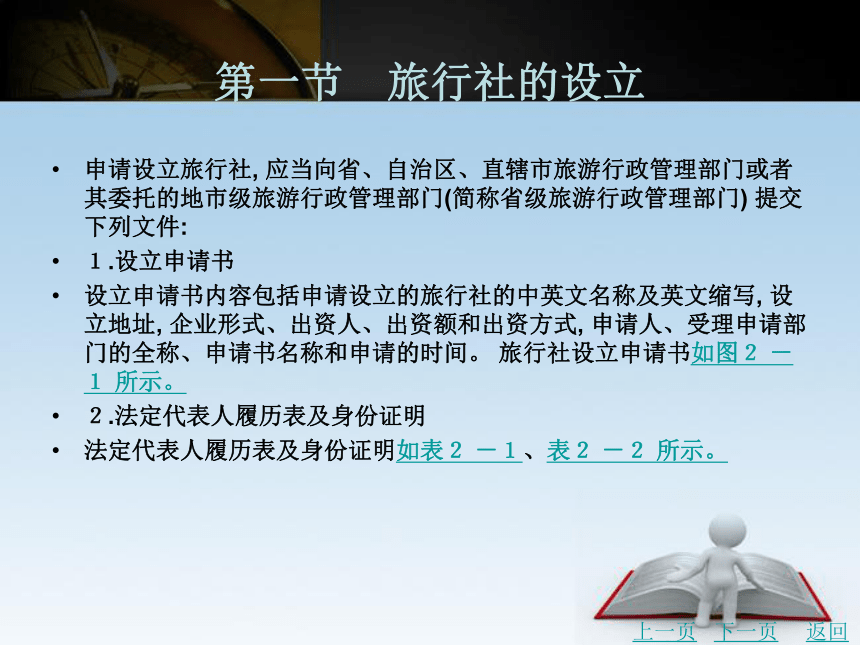 第一节　旅行社的设立

• 申请设立旅行社, 应当向省、自治区、直辖市旅游行政管理部门或者其委托的地市级旅游行政管理部门(简称省级旅游行政管理部门) 提交下列文件:

• １.设立申请书

• 设立申请书内容包括申请设立的旅行社的中英文名称及英文缩写, 设立地址, 企业形式、出资人、出资额和出资方式, 申请人、受理申请部门的全称、申请书名称和申请的时间。 旅行社设立申请书如图２ －１ 所示。

• ２.法定代表人履历表及身份证明

• 法定代表人履历表及身份证明如表２ －１、表２ －２ 所示。

上一页　下一页　返回